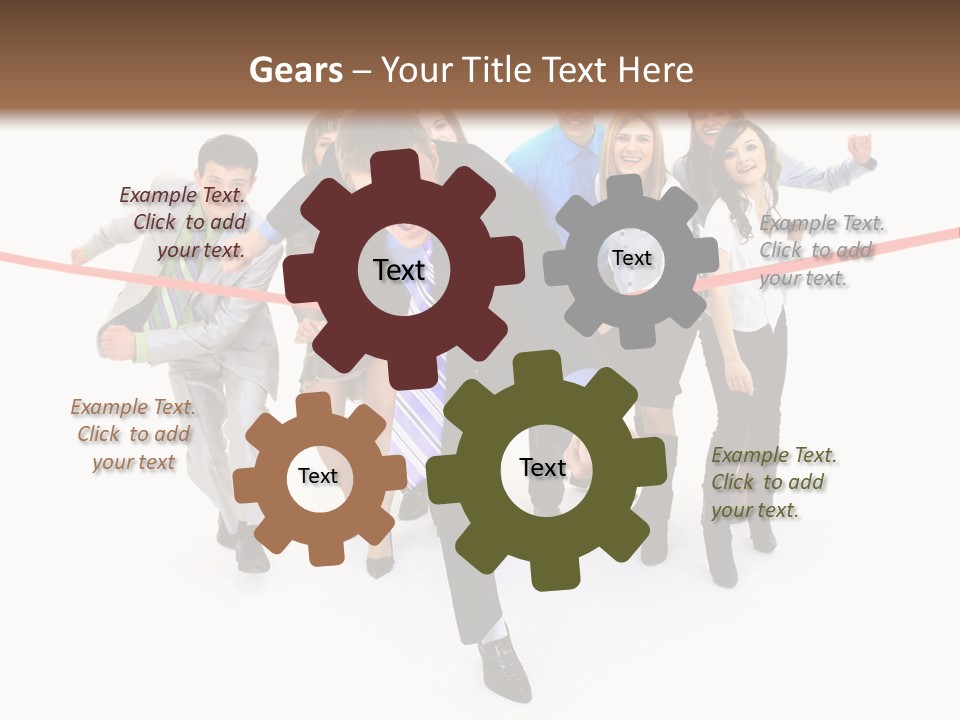 Gears – Your Title Text Here

Example Text. Click to add your text.

Text

Text

Example Text. Click to add your text.

Example Text. Click to add your text

Text

Text

Example Text. Click to add your text.